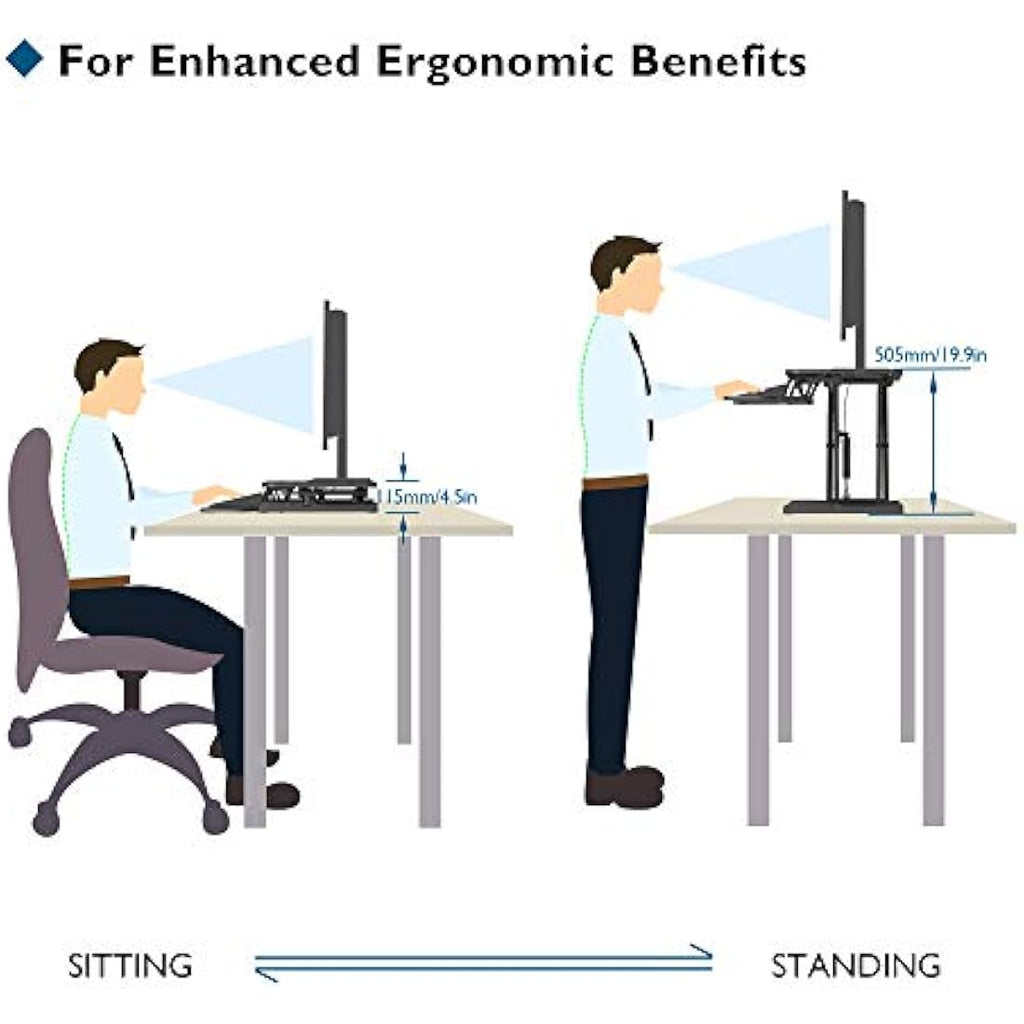 For Enhanced Ergonomic Benefits

115mm/4.5in

505mm/19.9in

SITTING

STANDING